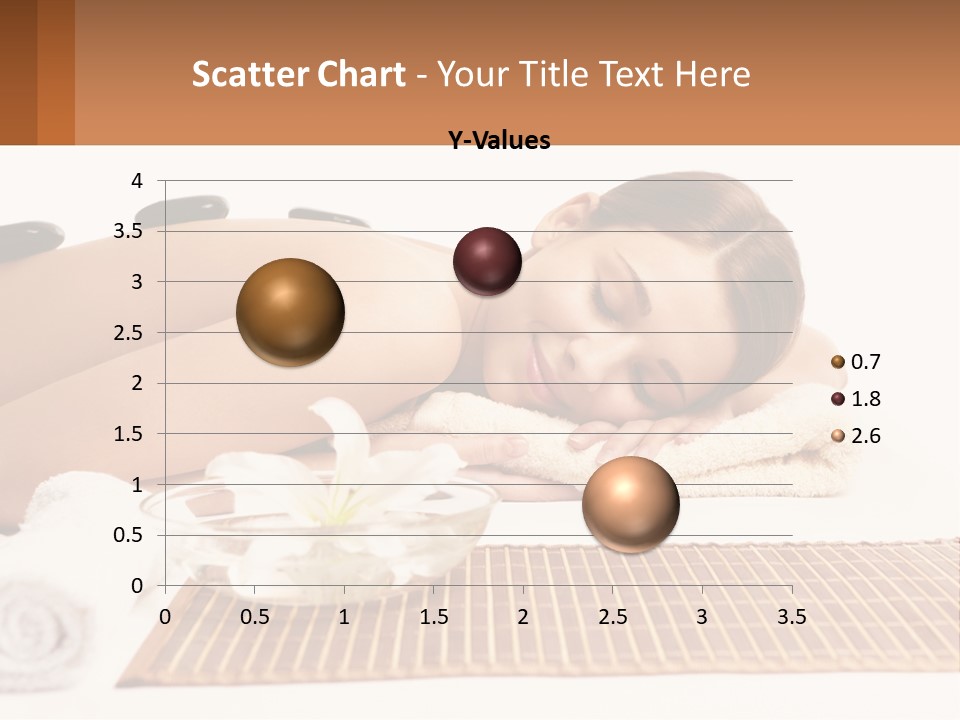 Scatter Chart - Your Title Text Here

Y-Values

4
3.5
3
2.5
2
1.5
1
0.5
0

0 0.5 1 1.5 2 2.5 3 3.5

0.7
1.8
2.6